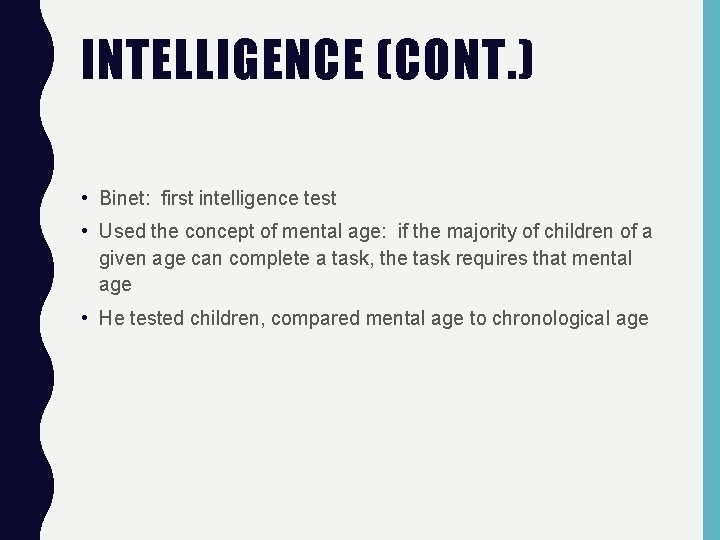 INTELLIGENCE (CONT.)

• Binet: first intelligence test
• Used the concept of mental age: if the majority of children of a given age can complete a task, the task requires that mental age
• He tested children, compared mental age to chronological age